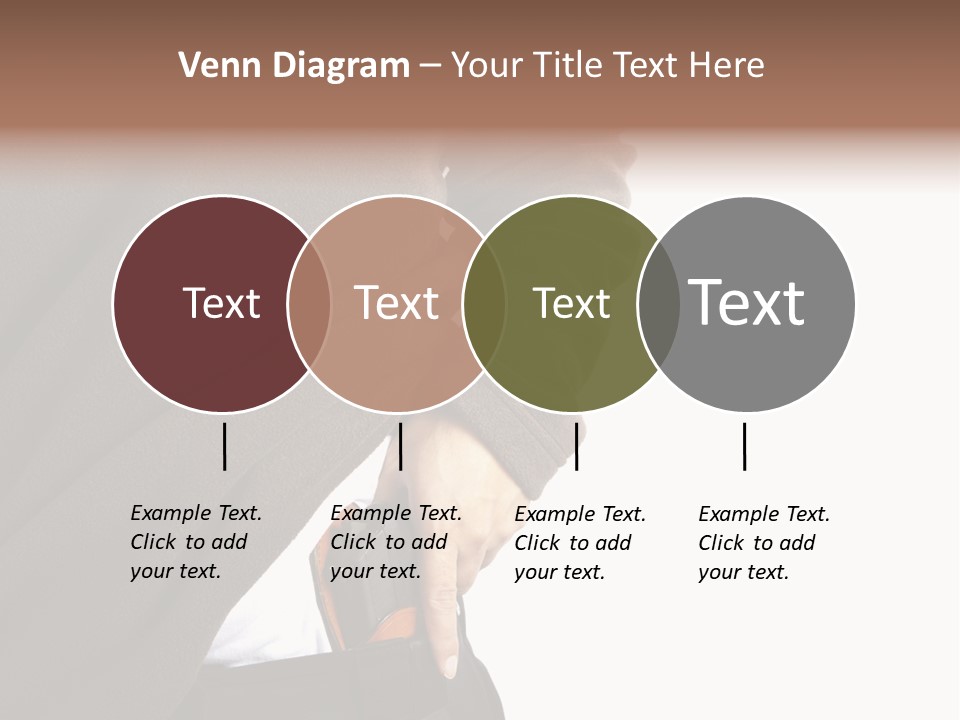 Venn Diagram – Your Title Text Here

Text

Text

Text

Text

Example Text. Click to add your text.

Example Text. Click to add your text.

Example Text. Click to add your text.

Example Text. Click to add your text.